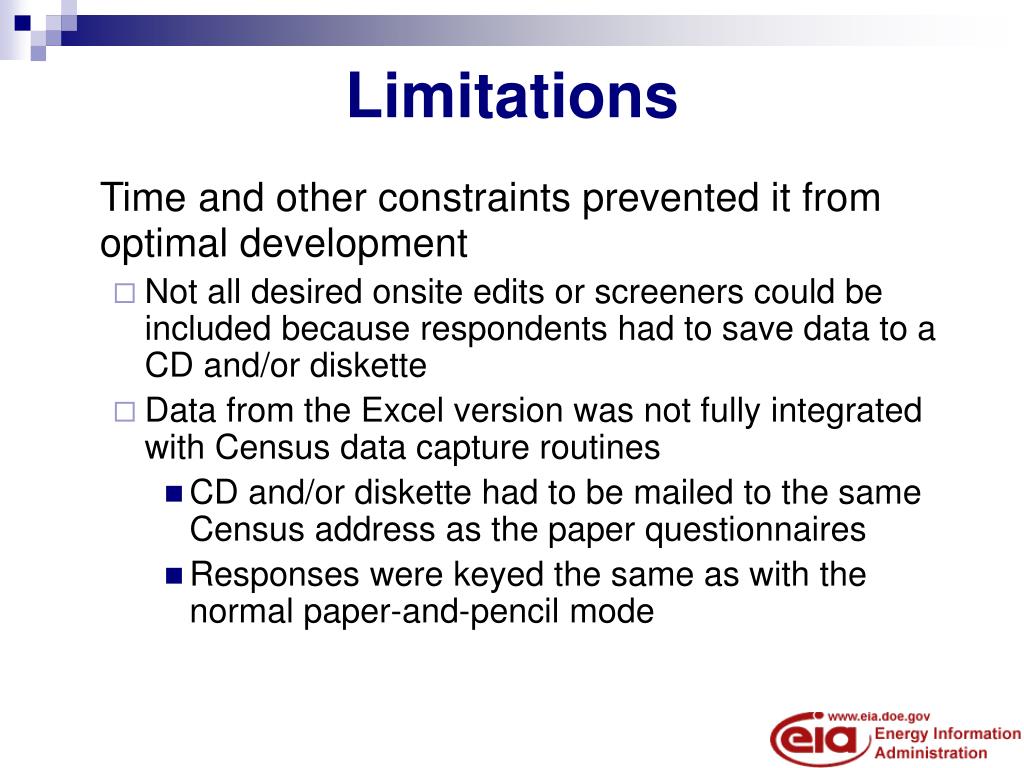 Limitations

Time and other constraints prevented it from optimal development

Not all desired onsite edits or screeners could be included because respondents had to save data to a CD and/or diskette

Data from the Excel version was not fully integrated with Census data capture routines

CD and/or diskette had to be mailed to the same Census address as the paper questionnaires

Responses were keyed the same as with the normal paper-and-pencil mode

www.eia.doe.gov
eia
Energy Information Administration